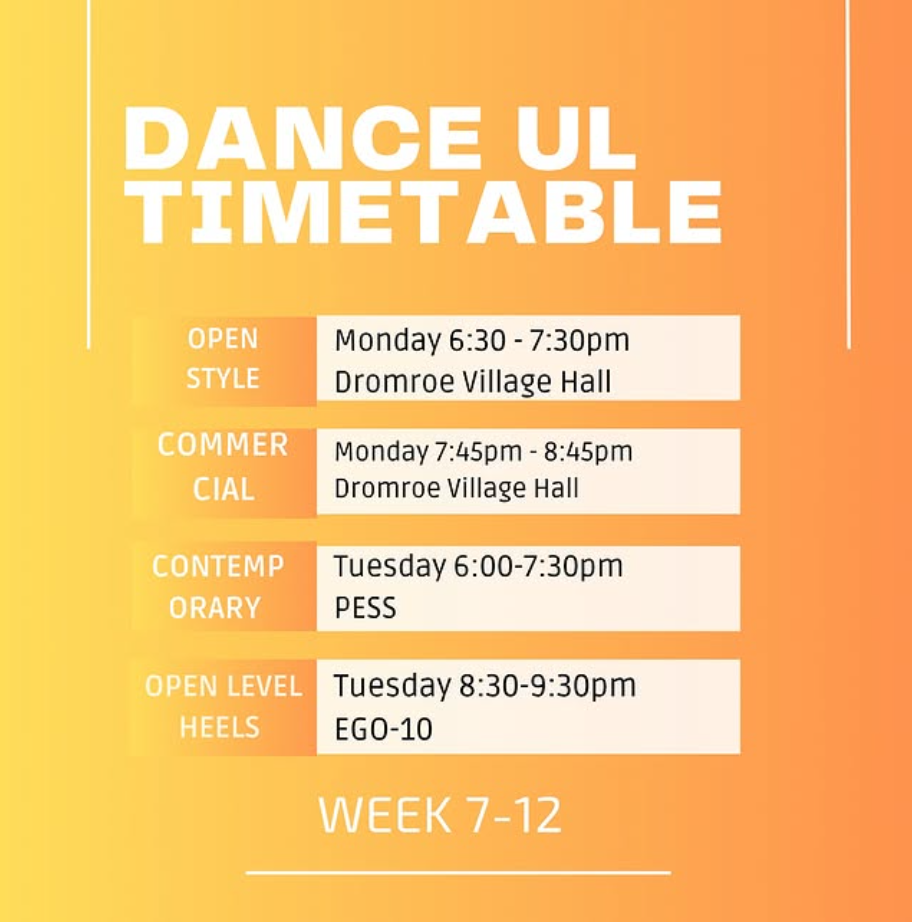 DANCE UL TIMETABLE

| OPEN STYLE | Monday 6:30 - 7:30pm Dromroe Village Hall |
|---|---|
| COMMER CIAL | Monday 7:45pm - 8:45pm Dromroe Village Hall |
| CONTEMP ORARY | Tuesday 6:00-7:30pm PESS |
| OPEN LEVEL HEELS | Tuesday 8:30-9:30pm EGO-10 |

WEEK 7-12